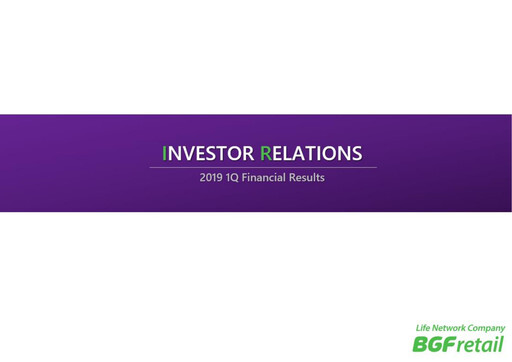 INVESTOR RELATIONS

2019 1Q Financial Results

Life Network Company
BGFretail